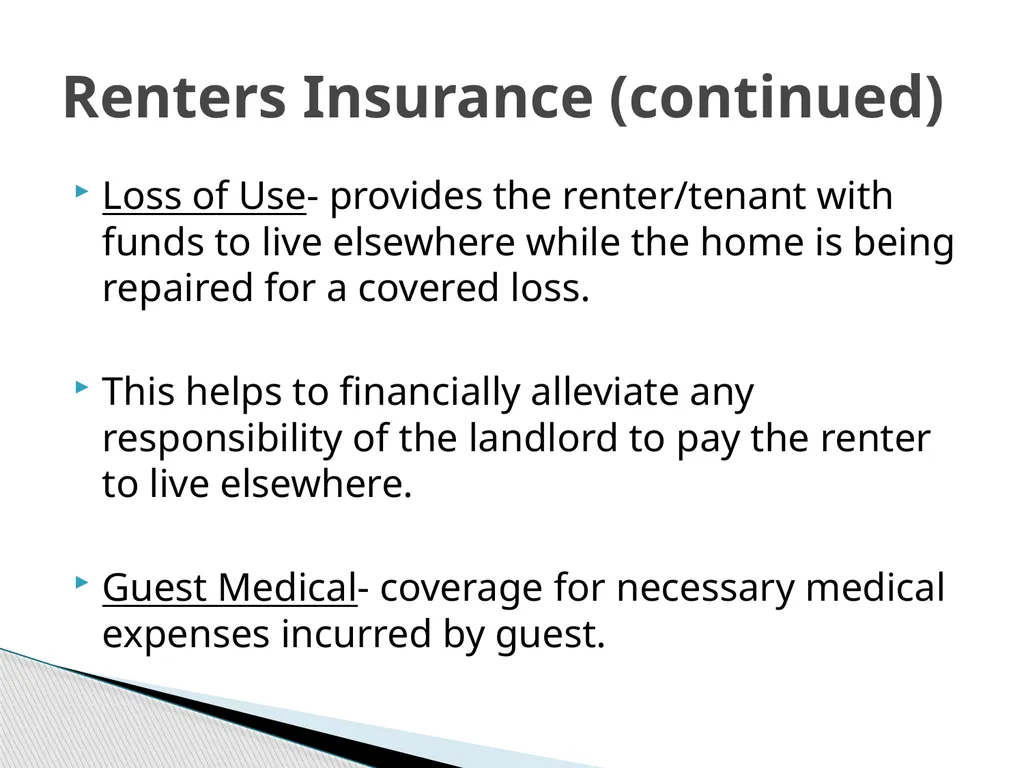 Renters Insurance (continued)

Loss of Use- provides the renter/tenant with funds to live elsewhere while the home is being repaired for a covered loss.

This helps to financially alleviate any responsibility of the landlord to pay the renter to live elsewhere.

Guest Medical- coverage for necessary medical expenses incurred by guest.